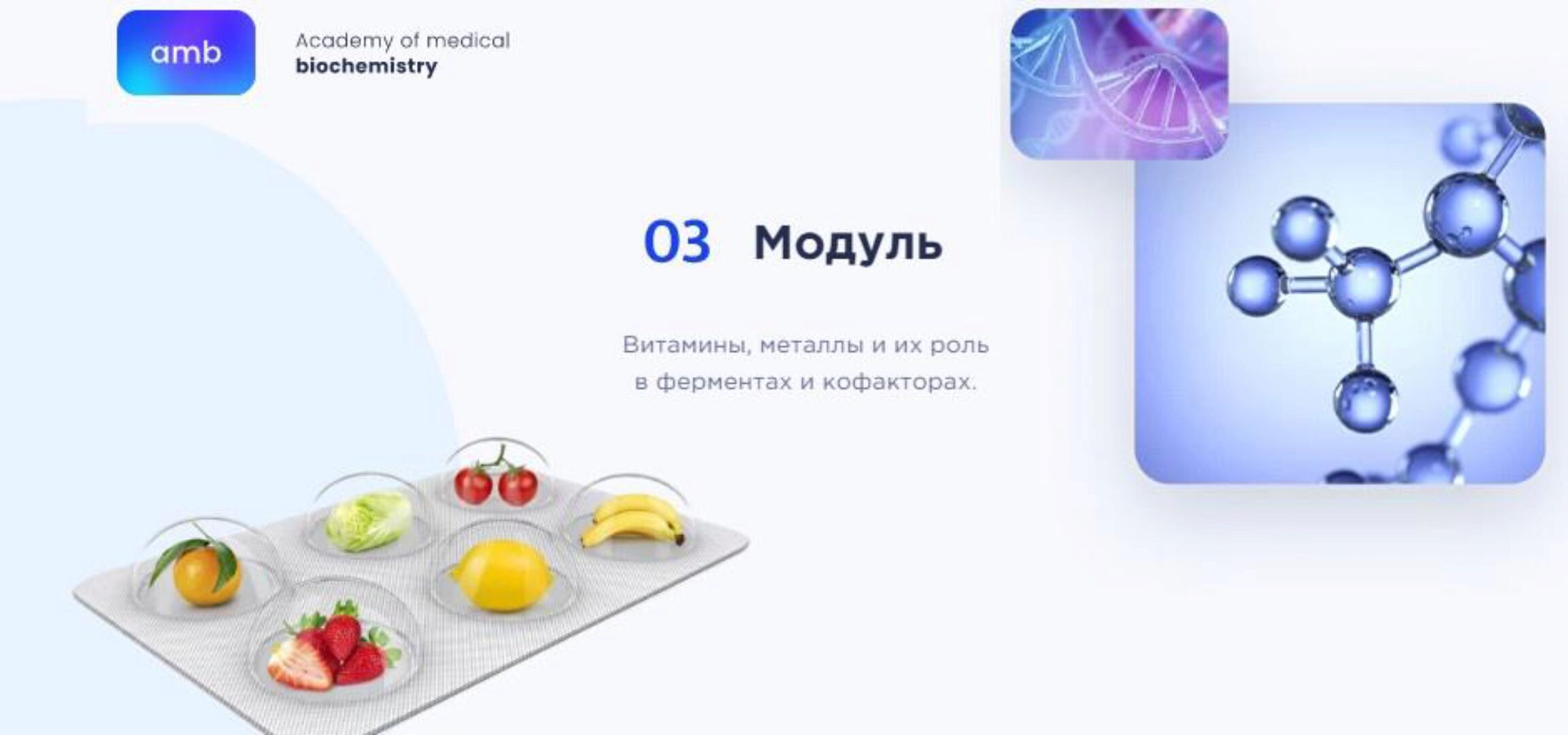 amb

Academy of medical
biochemistry

03 Модуль

Витамины, металлы и их роль в ферментах и кофакторах.